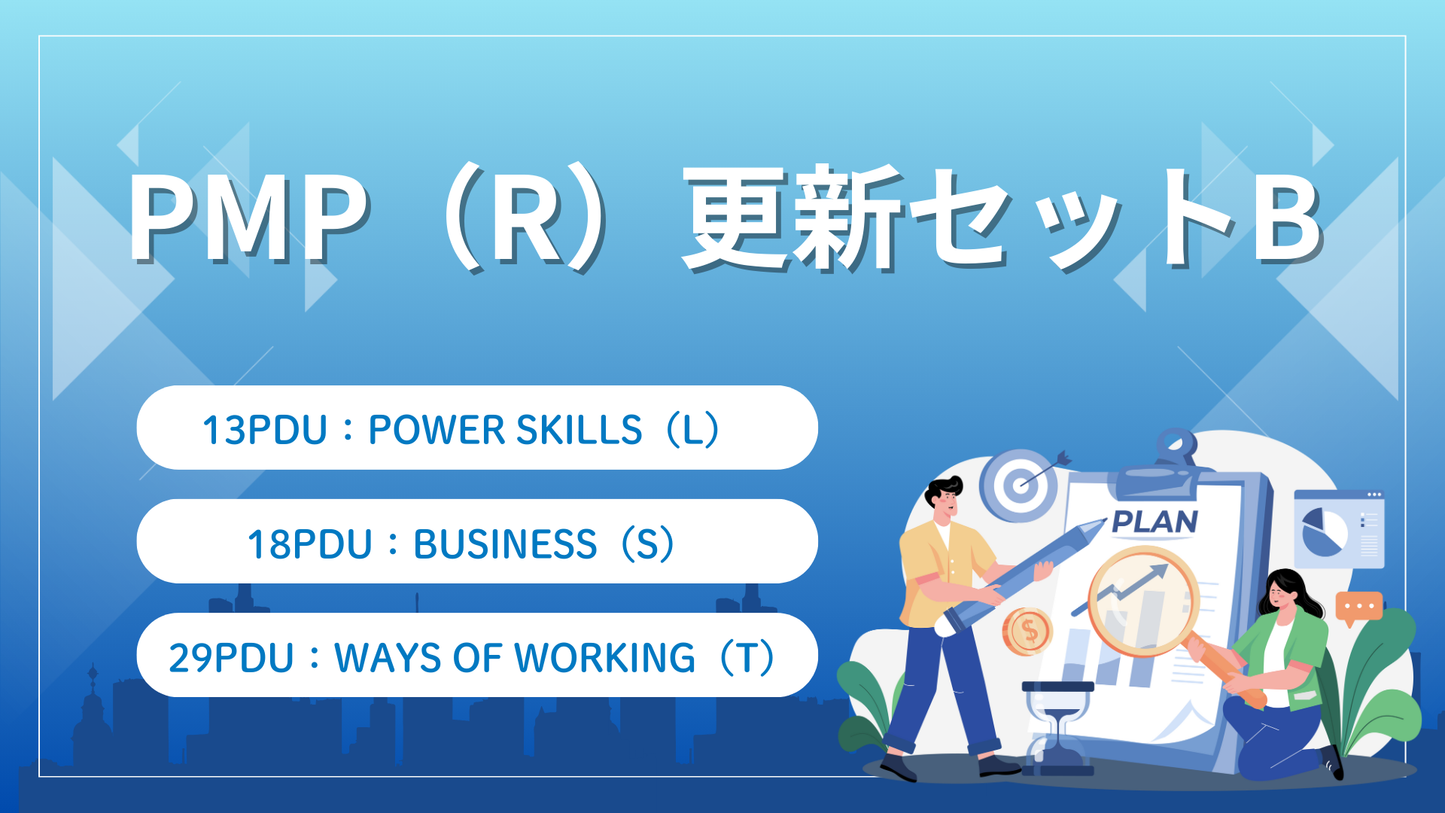 PMP（R）更新セットB

13PDU：POWER SKILLS（L）

18PDU：BUSINESS（S）

29PDU：WAYS OF WORKING（T）

PLAN